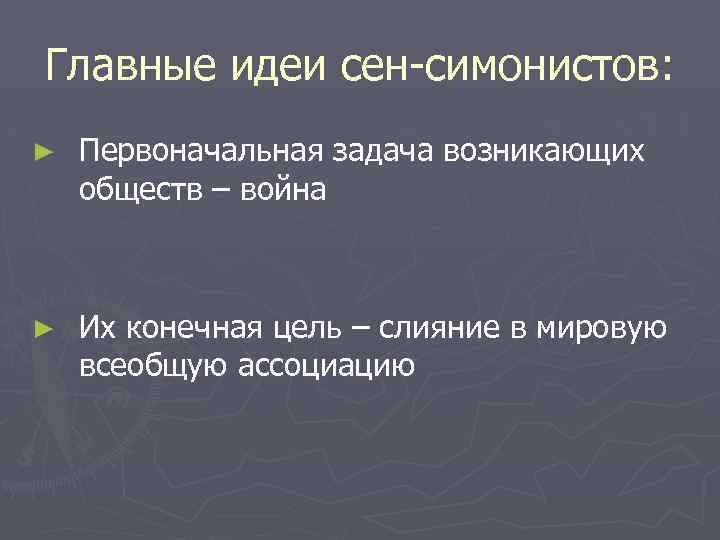 Главные идеи сен-симонистов:

► Первоначальная задача возникающих обществ – война

► Их конечная цель – слияние в мировую всеобщую ассоциацию